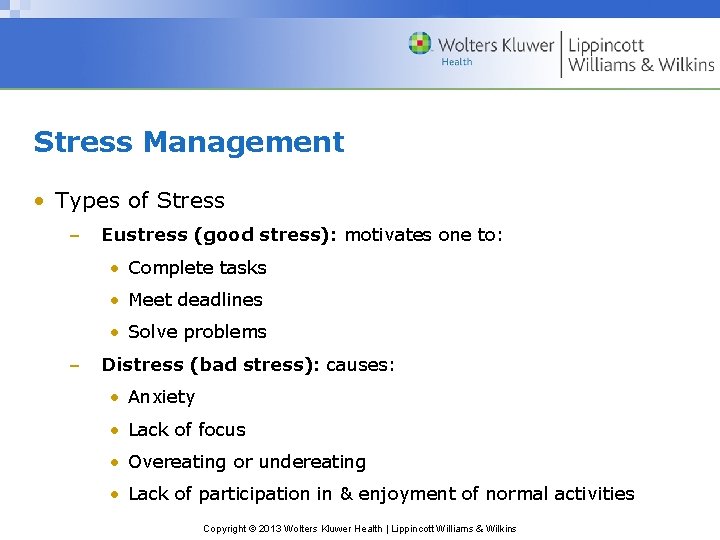 Wolters Kluwer Health | Lippincott Williams & Wilkins

Stress Management

• Types of Stress
– Eustress (good stress): motivates one to:
• Complete tasks
• Meet deadlines
• Solve problems
– Distress (bad stress): causes:
• Anxiety
• Lack of focus
• Overeating or undereating
• Lack of participation in & enjoyment of normal activities

Copyright © 2013 Wolters Kluwer Health | Lippincott Williams & Wilkins